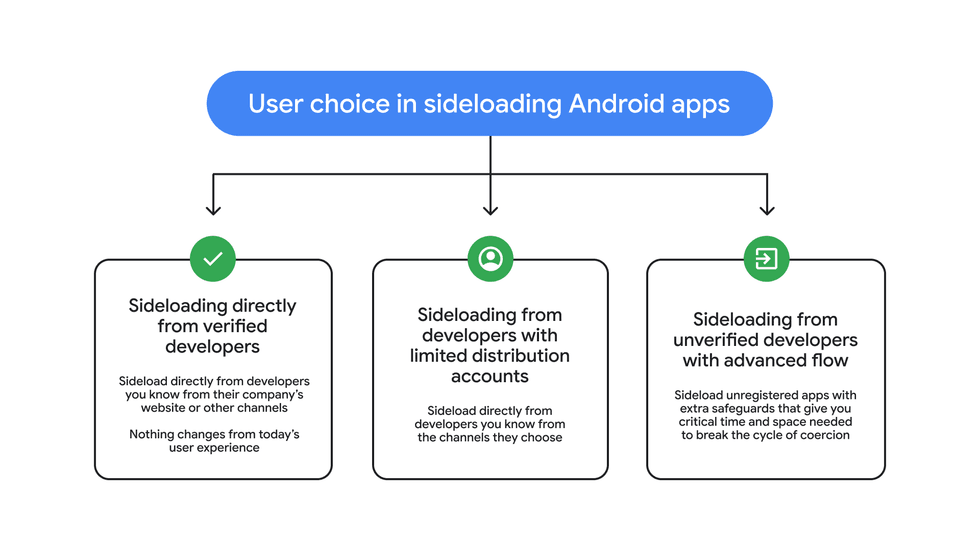 User choice in sideloading Android apps

Sideloading directly from verified developers

Sideload directly from developers you know from their company's website or other channels

Nothing changes from today's user experience

Sideloading from developers with limited distribution accounts

Sideload directly from developers you know from the channels they choose

Sideloading from unverified developers with advanced flow

Sideload unregistered apps with extra safeguards that give you critical time and space needed to break the cycle of coercion